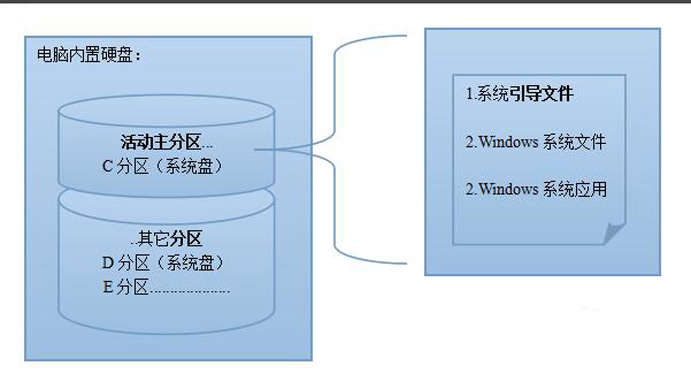 电脑内置硬盘：

活动主分区...
C 分区（系统盘）

..其它分区
D 分区（系统盘）
E 分区..................

1.系统引导文件

2.Windows 系统文件

2.Windows 系统应用